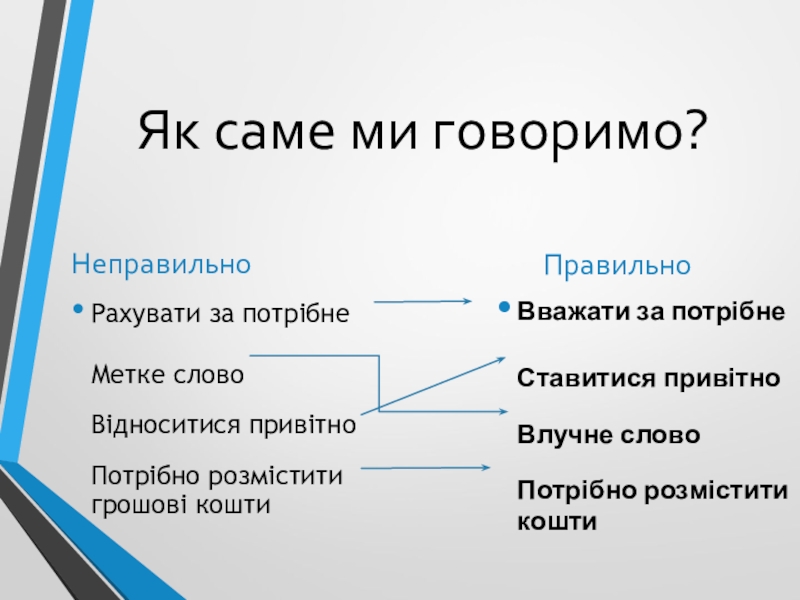 Як саме ми говоримо?

Неправильно

• Рахувати за потрібне

Метке слово

Відноситися привітно

Потрібно розмістити грошові кошти

Правильно

• Вважати за потрібне

Ставитися привітно

Влучне слово

Потрібно розмістити кошти